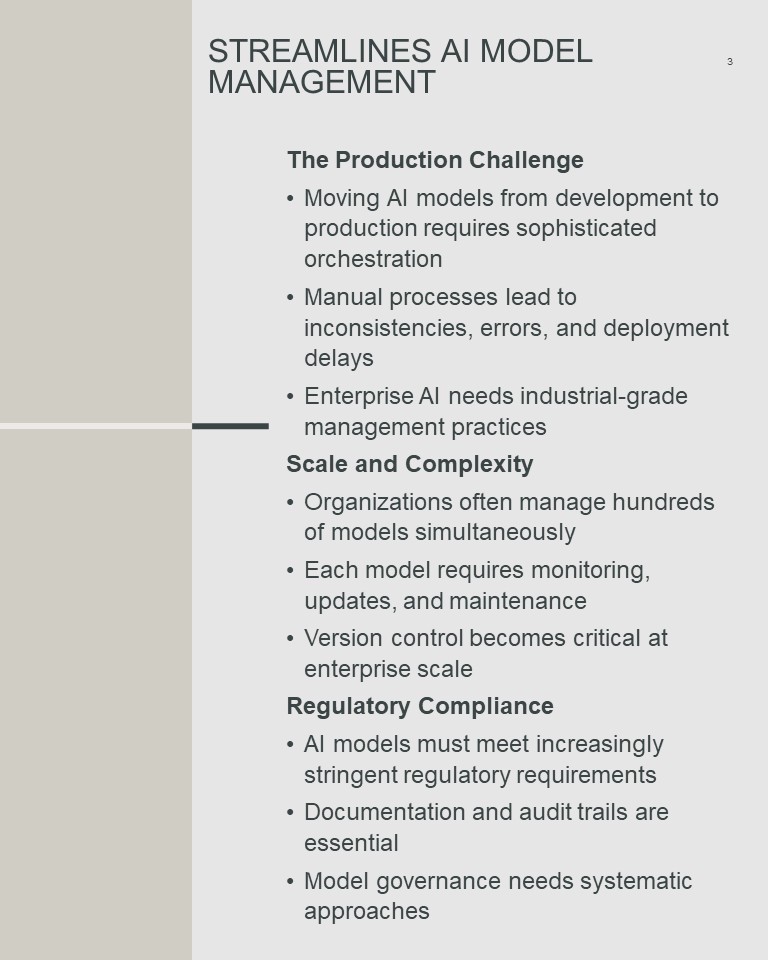 STREAMLINES AI MODEL MANAGEMENT

3

The Production Challenge

• Moving AI models from development to production requires sophisticated orchestration
• Manual processes lead to inconsistencies, errors, and deployment delays
• Enterprise AI needs industrial-grade management practices

Scale and Complexity

• Organizations often manage hundreds of models simultaneously
• Each model requires monitoring, updates, and maintenance
• Version control becomes critical at enterprise scale

Regulatory Compliance

• AI models must meet increasingly stringent regulatory requirements
• Documentation and audit trails are essential
• Model governance needs systematic approaches